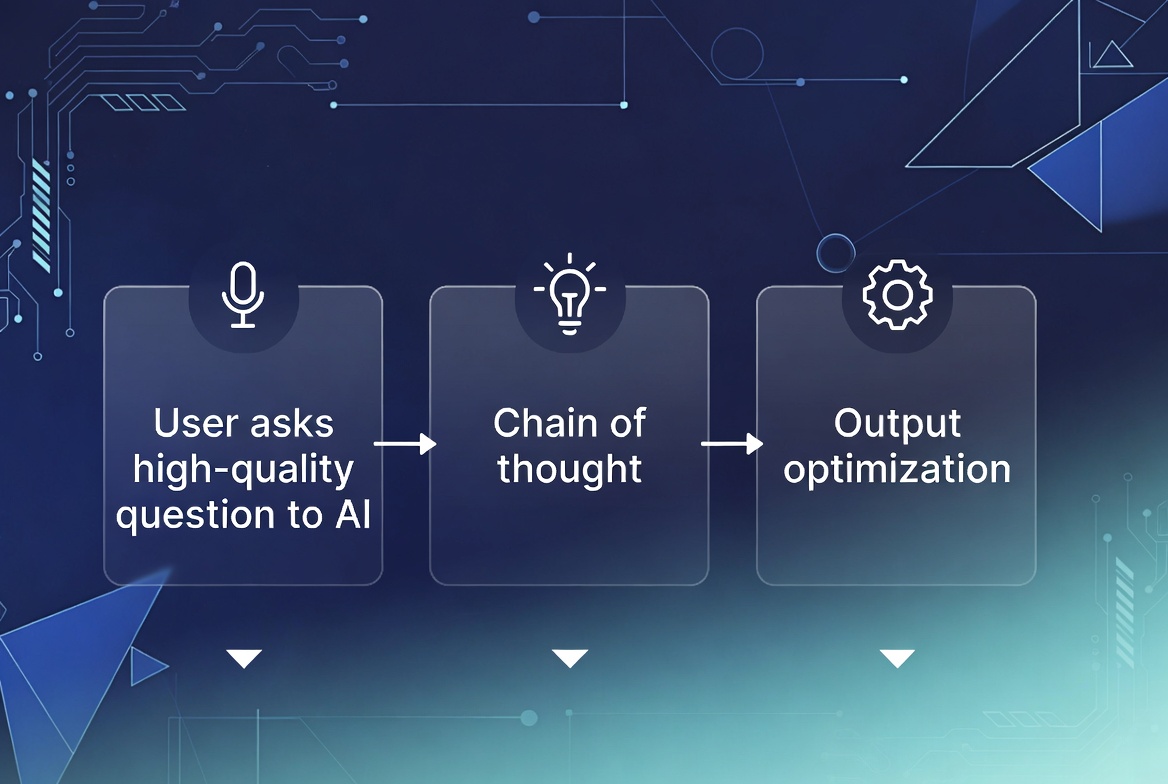 User asks high-quality question to AI

Chain of thought

Output optimization